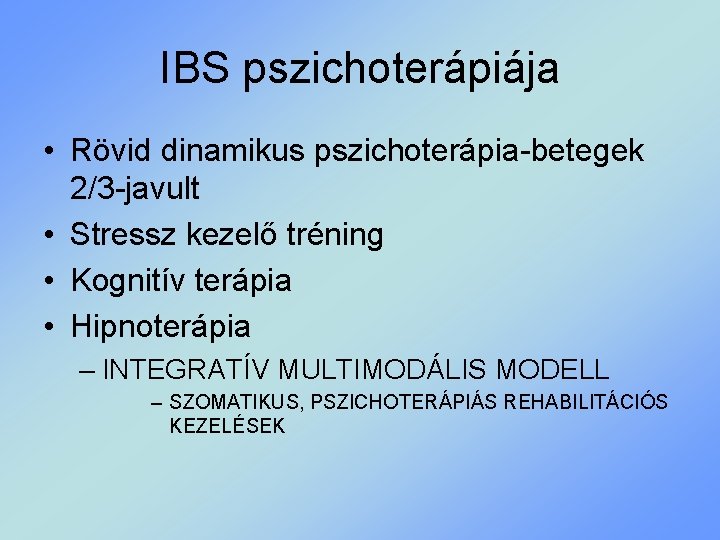 IBS pszichoterápiája

• Rövid dinamikus pszichoterápia-betegek 2/3-javult
• Stressz kezelő tréning
• Kognitív terápia
• Hipnoterápia
– INTEGRATÍV MULTIMODÁLIS MODELL
– SZOMATIKUS, PSZICHOTERÁPIÁS REHABILITÁCIÓS KEZELÉSEK